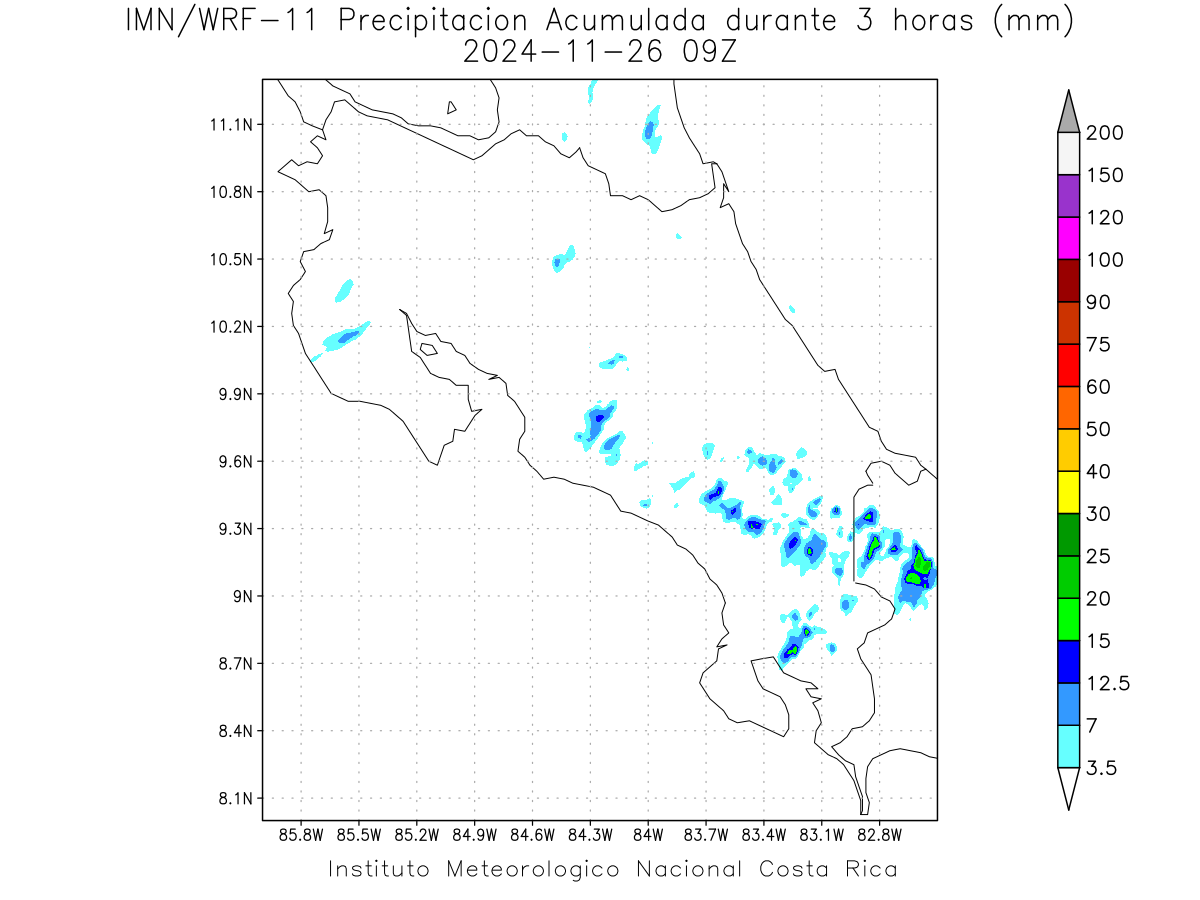 IMN/WRF-11 Precipitacion Acumulada durante 3 horas (mm)
2024-11-26 09Z

11.1N
10.8N
10.5N
10.2N
9.9N
9.6N
9.3N
9N
8.7N
8.4N
8.1N

85.8W 85.5W 85.2W 84.9W 84.6W 84.3W 84W 83.7W 83.4W 83.1W 82.8W

200
150
120
100
90
75
60
50
40
30
25
20
15
12.5
7
3.5

Instituto Meteorologico Nacional Costa Rica